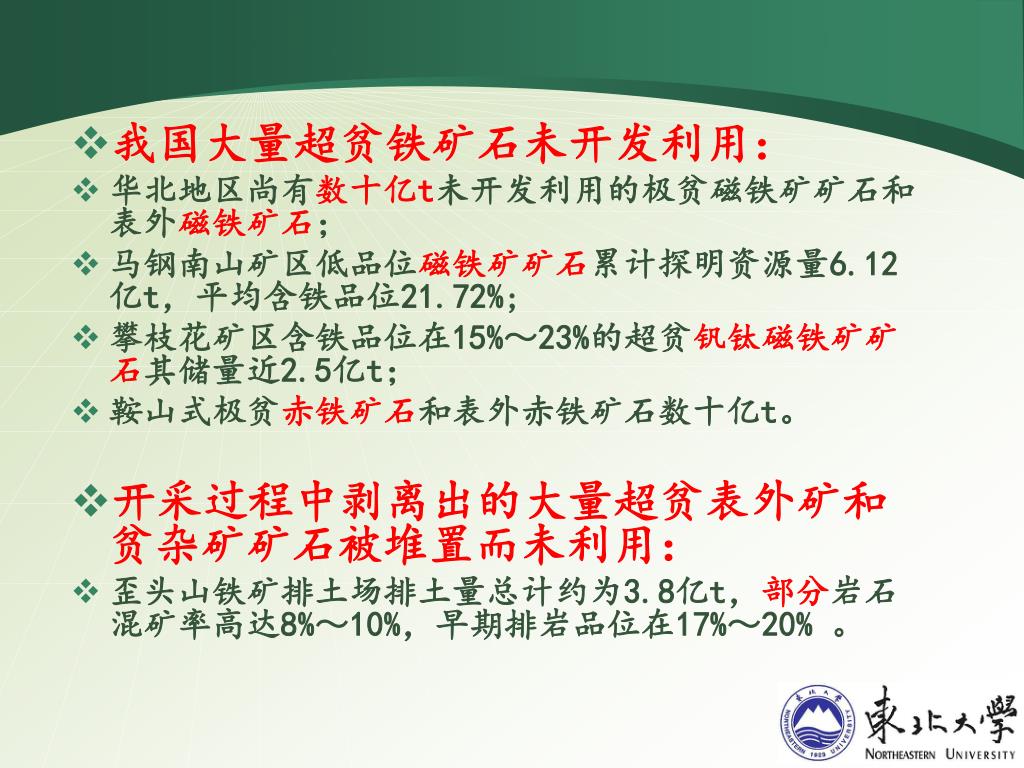 ❖我国大量超贫铁矿石未开发利用：

❖ 华北地区尚有数十亿t未开发利用的极贫磁铁矿矿石和表外磁铁矿石；

❖ 马钢南山矿区低品位磁铁矿矿石累计探明资源量6.12亿t，平均含铁品位21.72%；

❖ 攀枝花矿区含铁品位在15%～23%的超贫钒钛磁铁矿矿石其储量近2.5亿t；

❖ 鞍山式极贫赤铁矿石和表外赤铁矿石数十亿t。

❖开采过程中剥离出的大量超贫表外矿和贫杂矿矿石被堆置而未利用：

❖ 歪头山铁矿排土场排土量总计约为3.8亿t，部分岩石混矿率高达8%～10%，早期排岩品位在17%～20% 。

東北大學 NORTHEASTERN UNIVERSITY